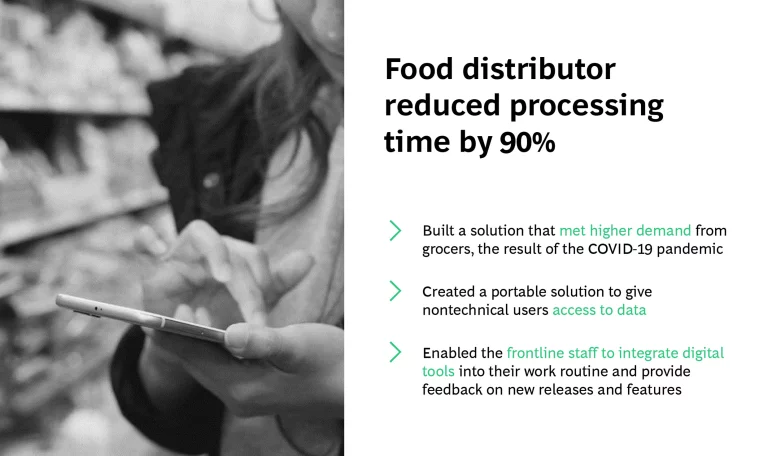 Food distributor reduced processing time by 90%

Built a solution that met higher demand from grocers, the result of the COVID-19 pandemic

Created a portable solution to give nontechnical users access to data

Enabled the frontline staff to integrate digital tools into their work routine and provide feedback on new releases and features